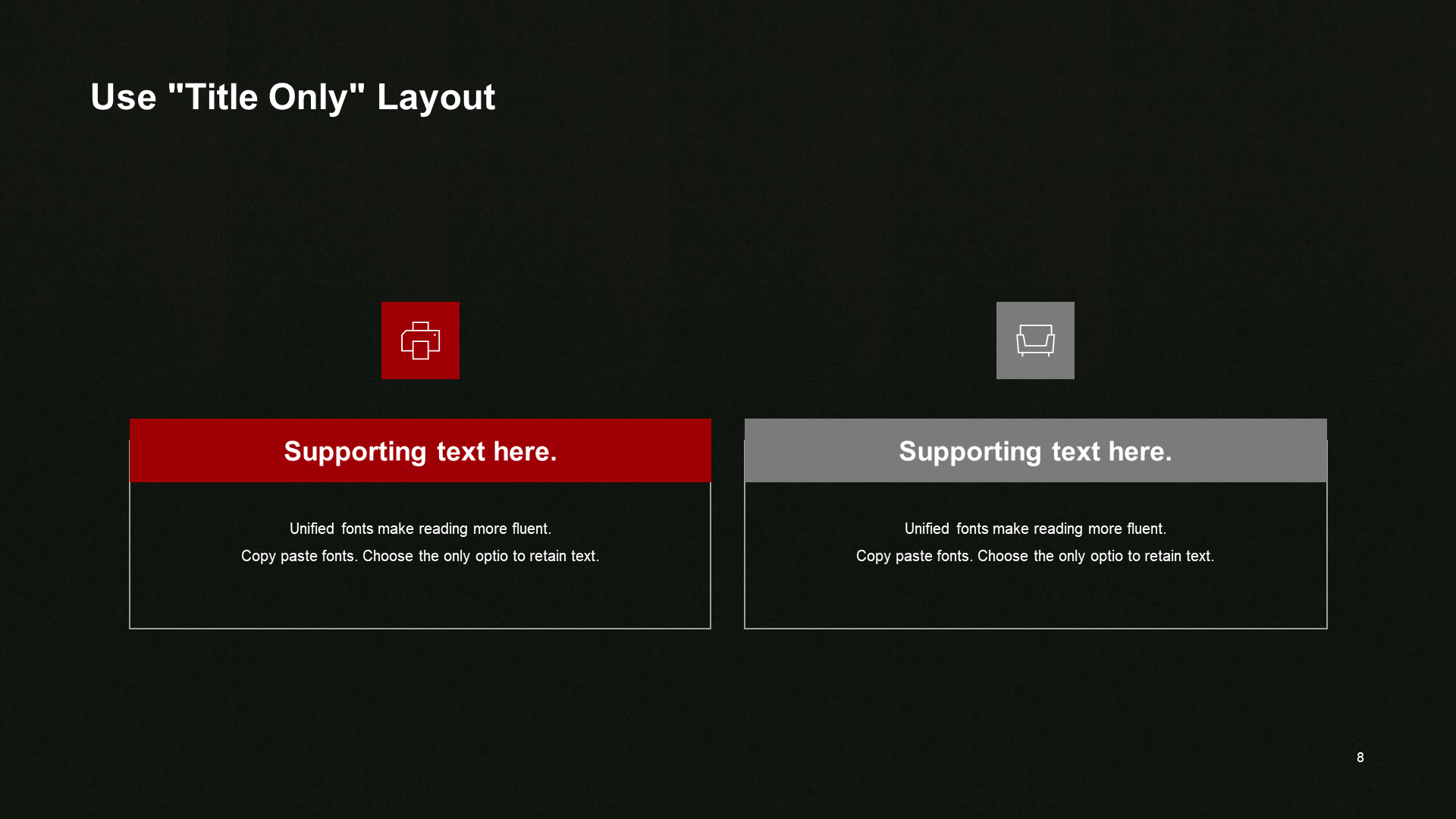 Use "Title Only" Layout

Supporting text here.

Unified fonts make reading more fluent.
Copy paste fonts. Choose the only optio to retain text.

Supporting text here.

Unified fonts make reading more fluent.
Copy paste fonts. Choose the only optio to retain text.

8